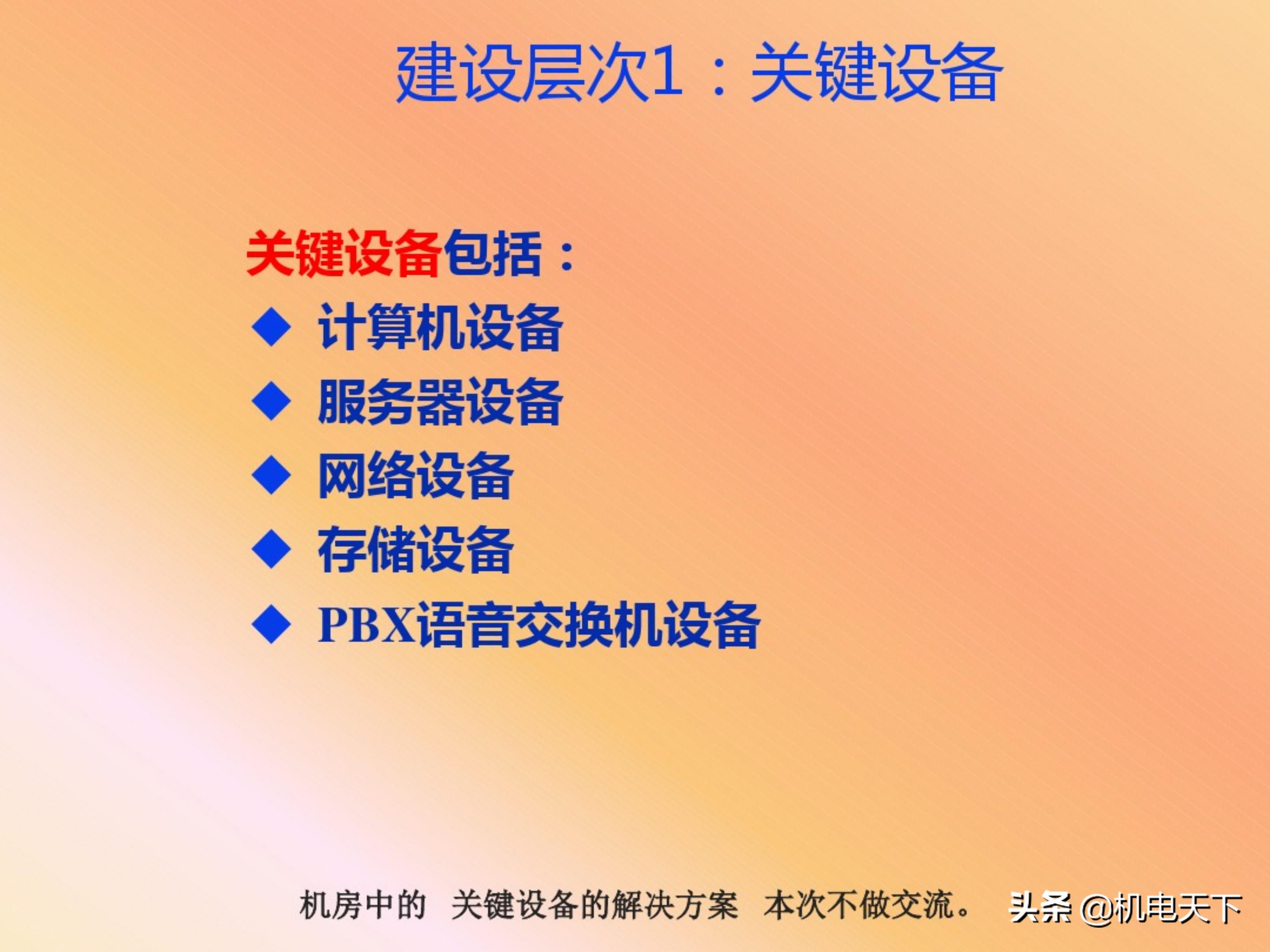 建设层次1：关键设备

关键设备包括：
◆ 计算机设备
◆ 服务器设备
◆ 网络设备
◆ 存储设备
◆ PBX语音交换机设备

机房中的 关键设备的解决方案 本次不做交流。

头条 @机电天下